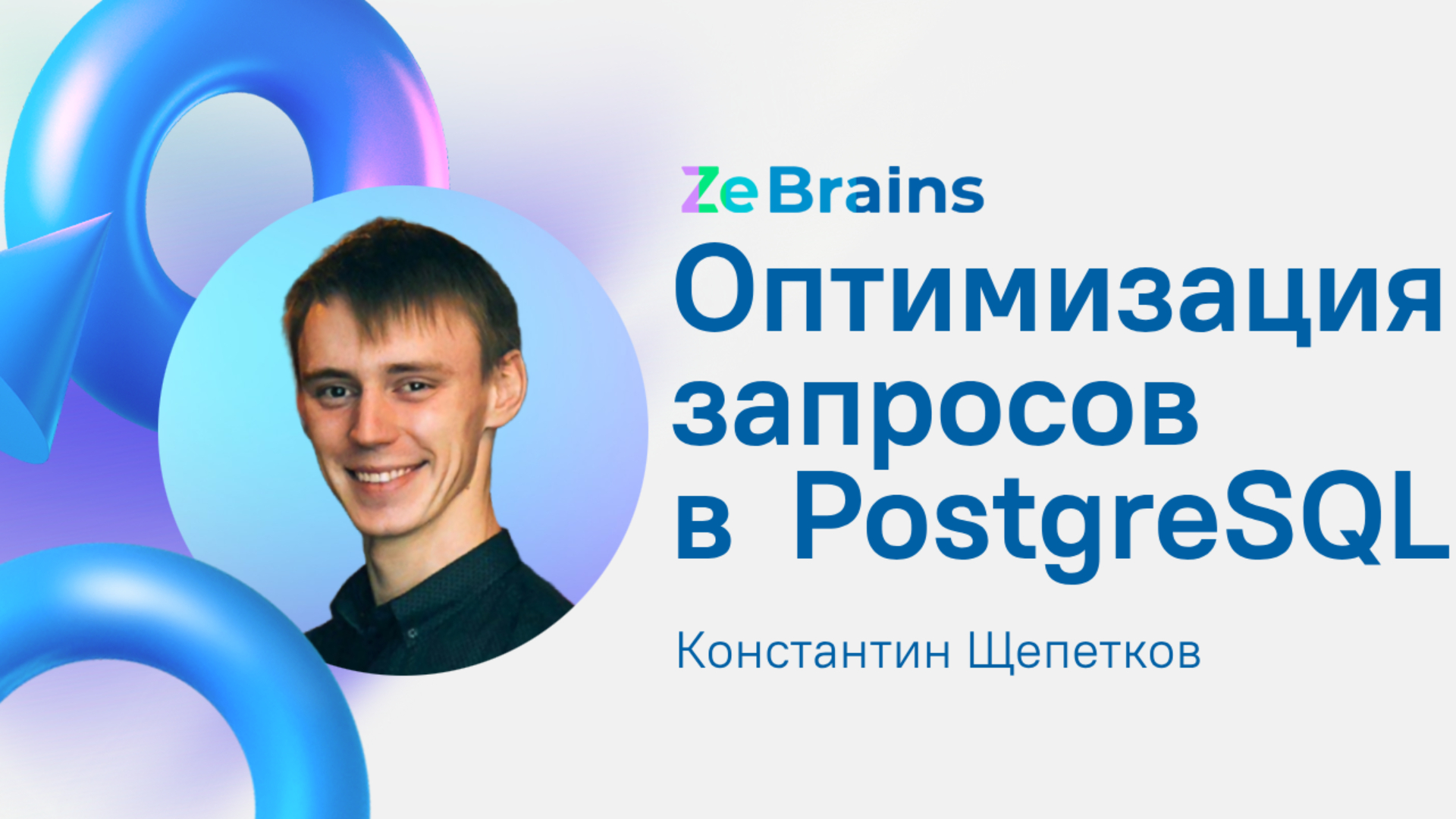 ZeBrains

Оптимизация запросов в PostgreSQL

Константин Щепетков